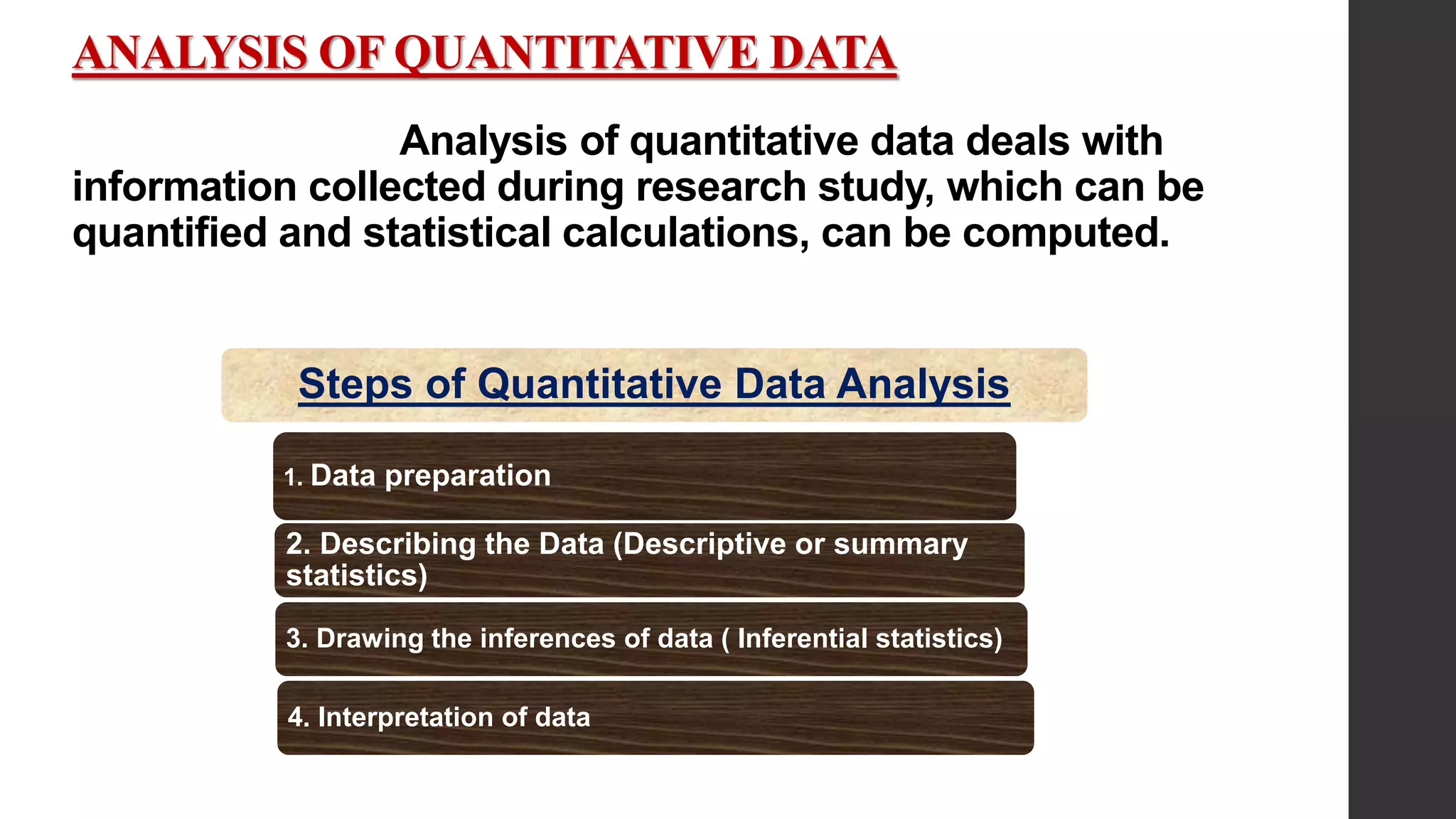 ANALYSIS OF QUANTITATIVE DATA

Analysis of quantitative data deals with information collected during research study, which can be quantified and statistical calculations, can be computed.

Steps of Quantitative Data Analysis

1. Data preparation

2. Describing the Data (Descriptive or summary statistics)

3. Drawing the inferences of data ( Inferential statistics)

4. Interpretation of data